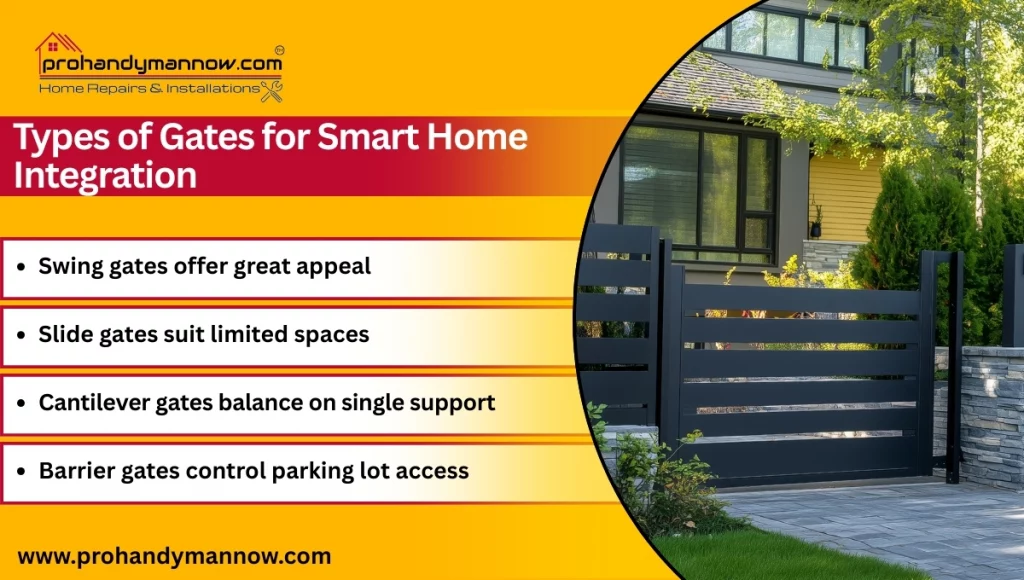 prohandymannow.com
Home Repairs & Installations

Types of Gates for Smart Home Integration

• Swing gates offer great appeal
• Slide gates suit limited spaces
• Cantilever gates balance on single support
• Barrier gates control parking lot access

www.prohandymannow.com